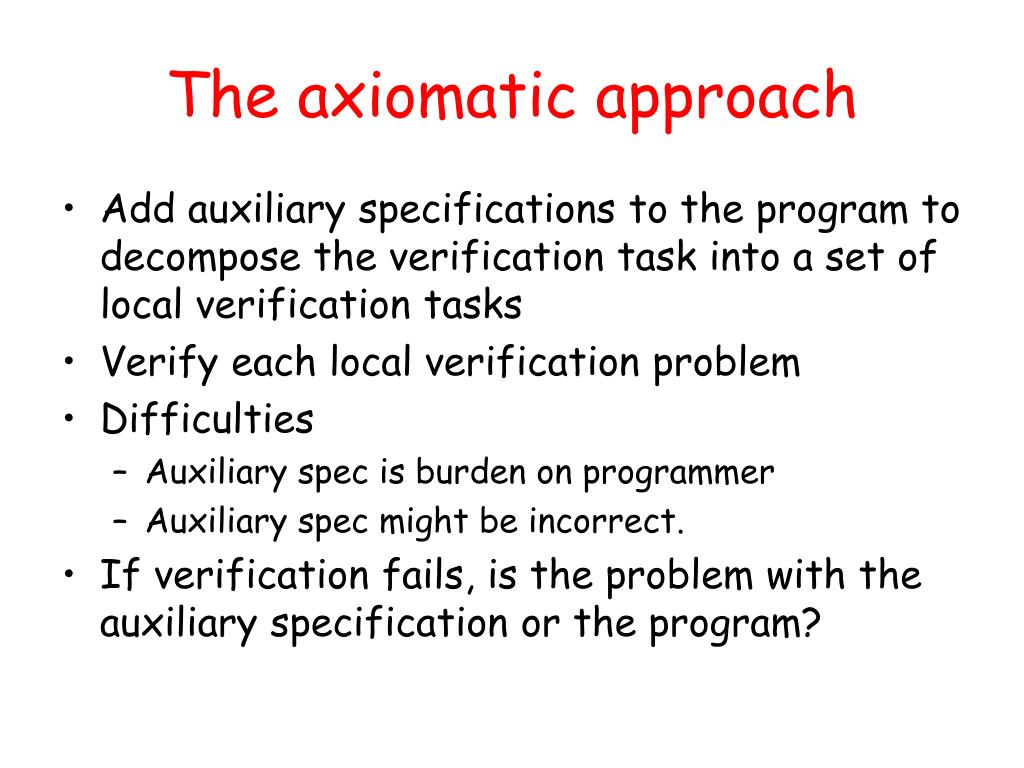 The axiomatic approach

• Add auxiliary specifications to the program to decompose the verification task into a set of local verification tasks
• Verify each local verification problem
• Difficulties
– Auxiliary spec is burden on programmer
– Auxiliary spec might be incorrect.
• If verification fails, is the problem with the auxiliary specification or the program?